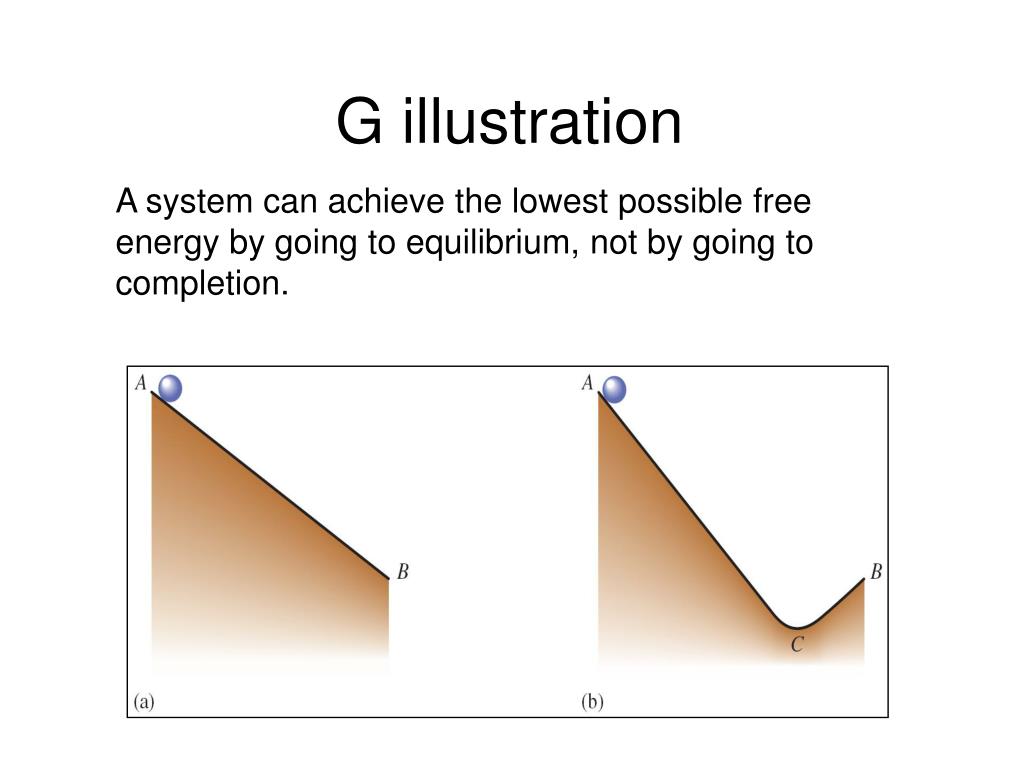 G illustration

A system can achieve the lowest possible free energy by going to equilibrium, not by going to completion.

A

B

(a)

A

B

C

(b)